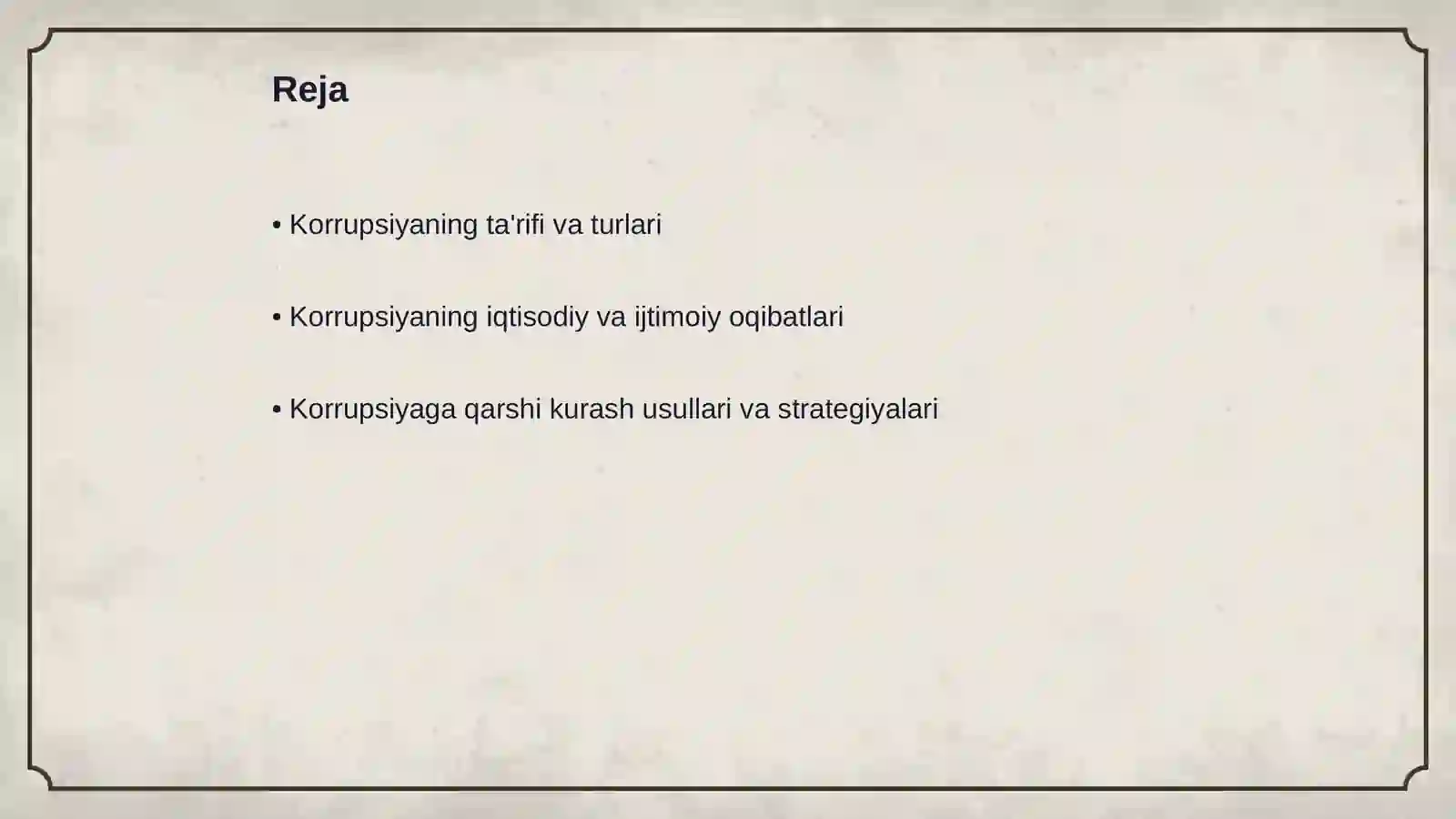 Reja

• Korrupsiyaning ta'rifi va turlari

• Korrupsiyaning iqtisodiy va ijtimoiy oqibatlari

• Korrupsiyaga qarshi kurash usullari va strategiyalari